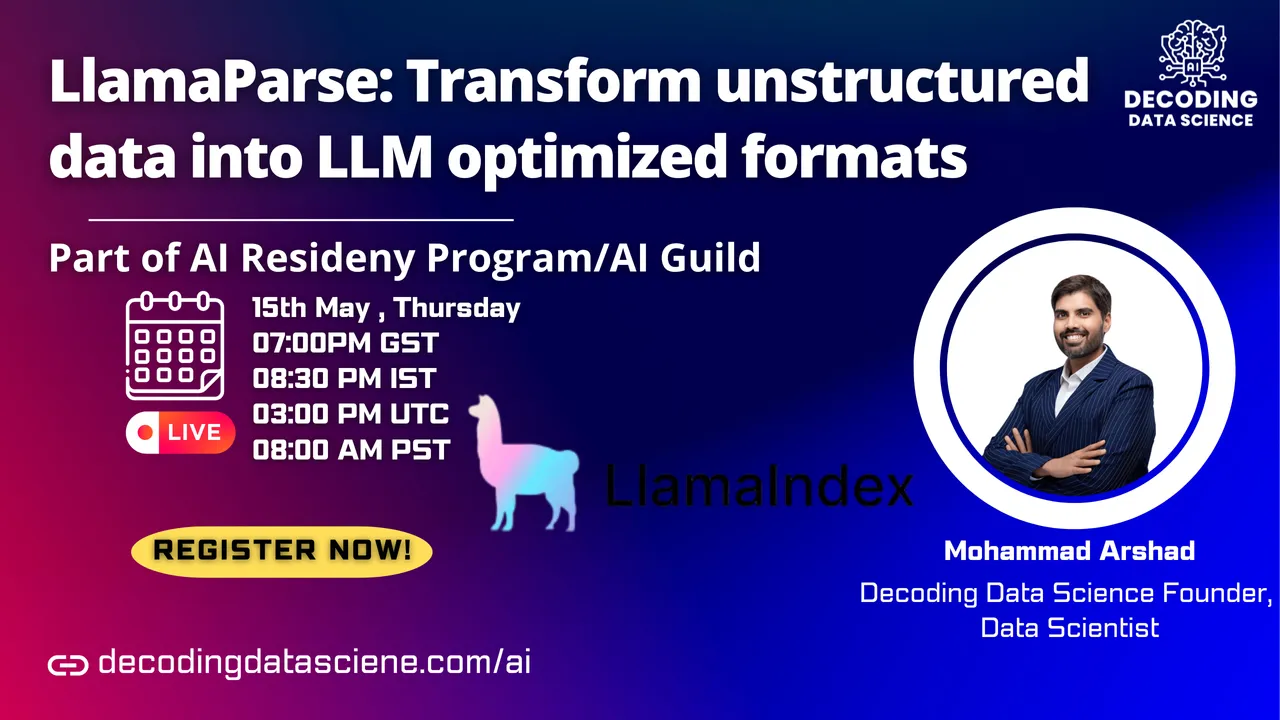 LlamaParse: Transform unstructured data into LLM optimized formats

AI
DECODING
DATA SCIENCE

Part of AI Resideny Program/AI Guild

15th May , Thursday
07:00PM GST
08:30 PM IST
03:00 PM UTC
08:00 AM PST

LIVE

LlamaIndex

REGISTER NOW!

Mohammad Arshad
Decoding Data Science Founder, Data Scientist

decodingdatasciene.com/ai